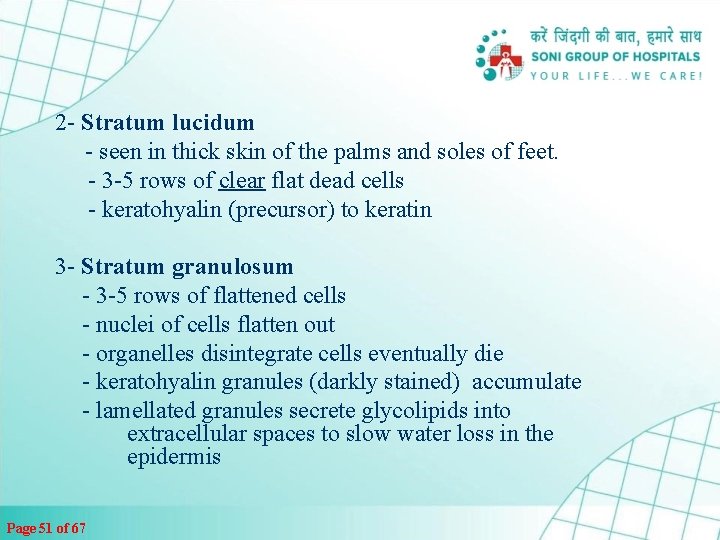 करें जिंदगी की बात, हमारे साथ
SONI GROUP OF HOSPITALS
YOUR LIFE...WE CARE!

2- Stratum lucidum
- seen in thick skin of the palms and soles of feet.
- 3-5 rows of clear flat dead cells
- keratohyalin (precursor) to keratin

3- Stratum granulosum
- 3-5 rows of flattened cells
- nuclei of cells flatten out
- organelles disintegrate cells eventually die
- keratohyalin granules (darkly stained) accumulate
- lamellated granules secrete glycolipids into extracellular spaces to slow water loss in the epidermis

Page 51 of 67